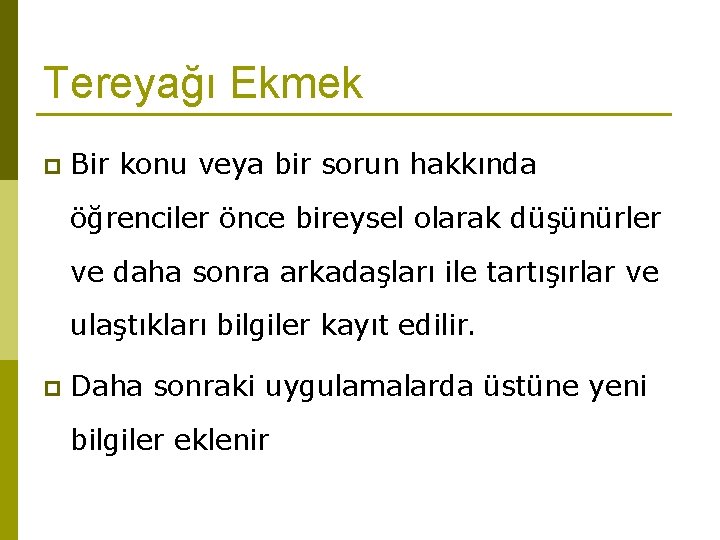 Tereyağı Ekmek

Bir konu veya bir sorun hakkında öğrenciler önce bireysel olarak düşünürler ve daha sonra arkadaşları ile tartışırlar ve ulaştıkları bilgiler kayıt edilir.

Daha sonraki uygulamalarda üstüne yeni bilgiler eklenir